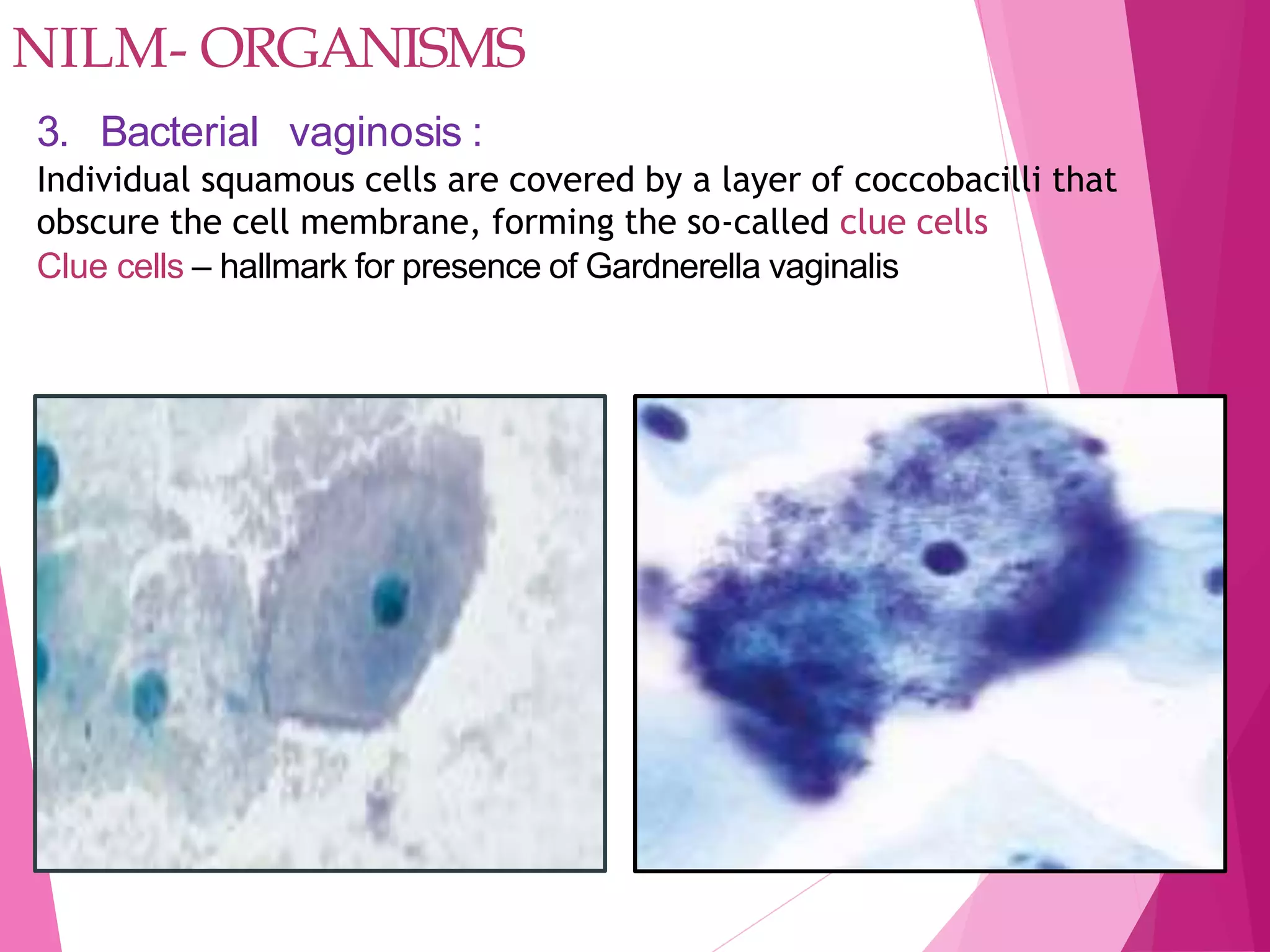 NILM- ORGANISMS

3. Bacterial vaginosis :

Individual squamous cells are covered by a layer of coccobacilli that obscure the cell membrane, forming the so-called clue cells

Clue cells – hallmark for presence of Gardnerella vaginalis